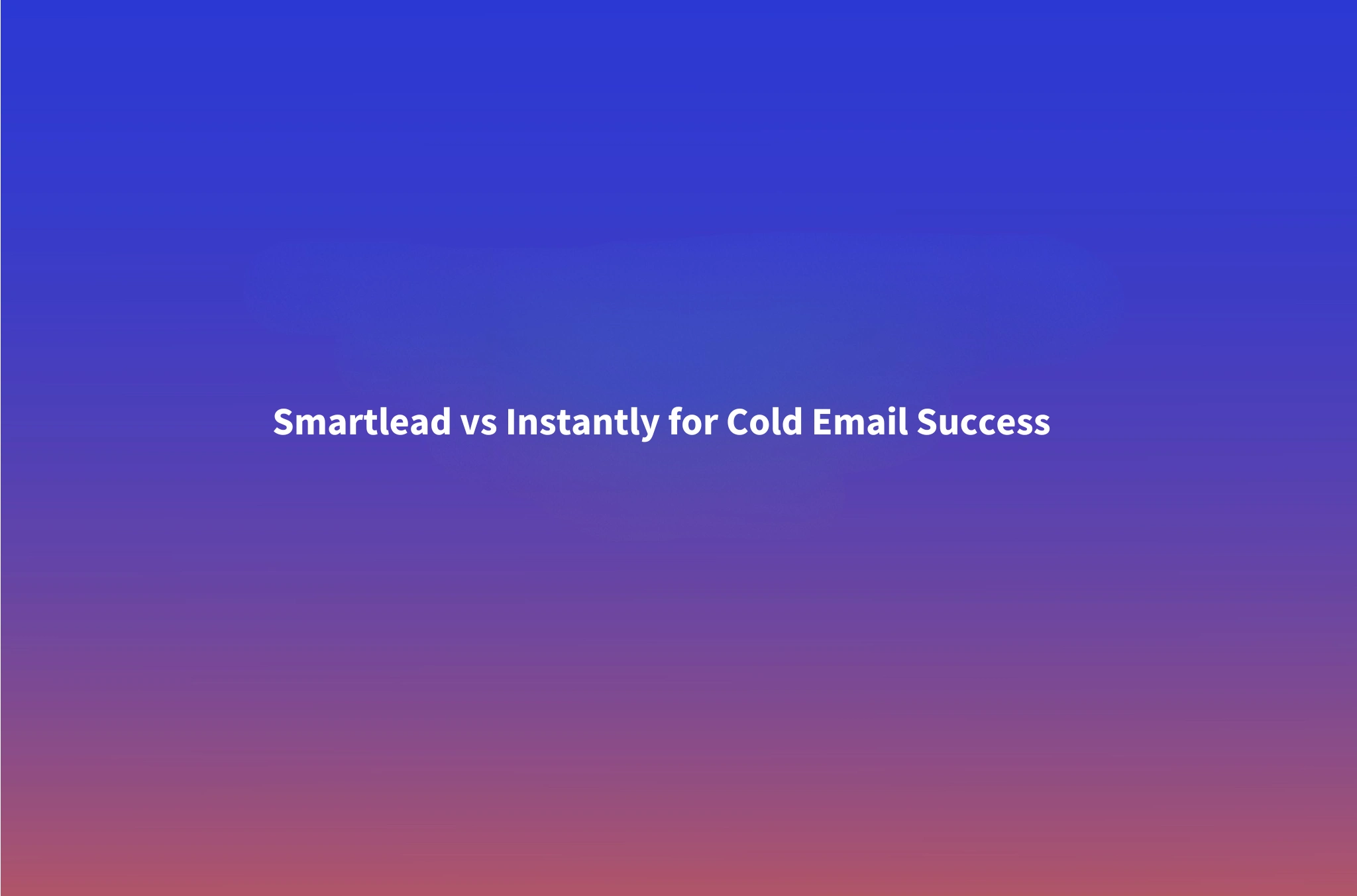 Smartlead vs Instantly for Cold Email Success